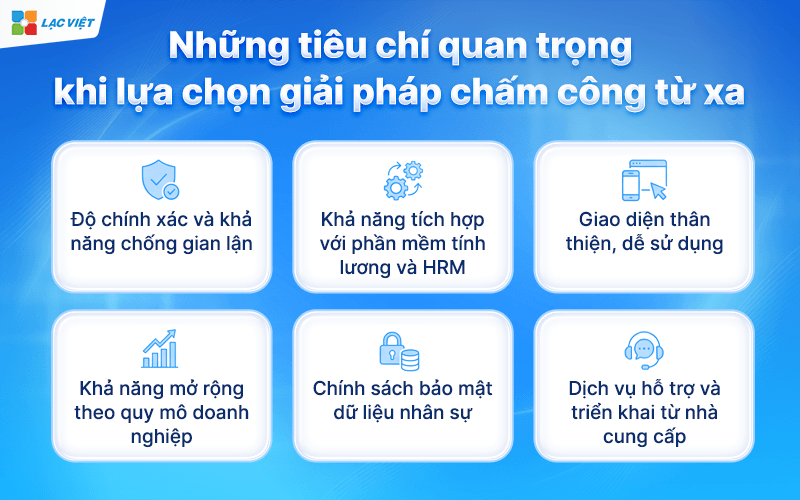 LẠC VIỆT

Những tiêu chí quan trọng khi lựa chọn giải pháp chấm công từ xa

Độ chính xác và khả năng chống gian lận

Khả năng tích hợp với phần mềm tính lương và HRM

Giao diện thân thiện, dễ sử dụng

Khả năng mở rộng theo quy mô doanh nghiệp

Chính sách bảo mật dữ liệu nhân sự

Dịch vụ hỗ trợ và triển khai từ nhà cung cấp